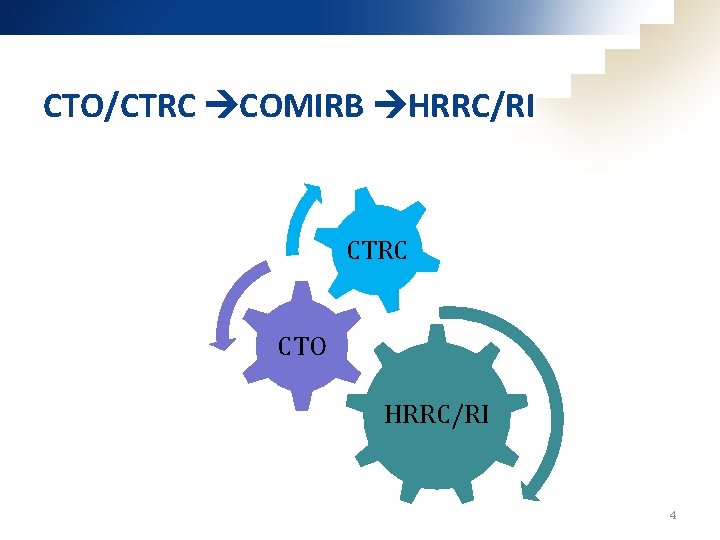 CTO/CTRC →COMIRB →HRRC/RI

CTRC

CTO

HRRC/RI

4